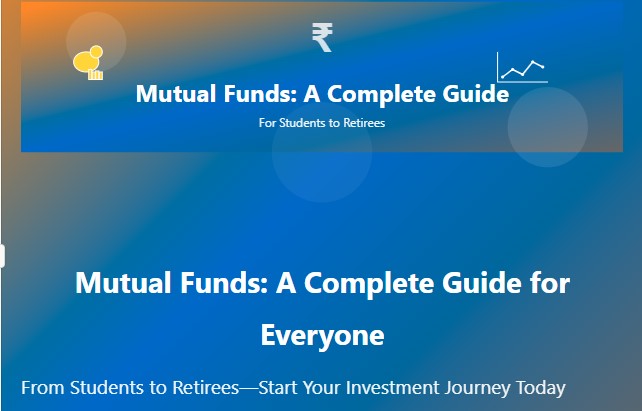 ₹

Mutual Funds: A Complete Guide

For Students to Retirees

Mutual Funds: A Complete Guide for Everyone

From Students to Retirees—Start Your Investment Journey Today